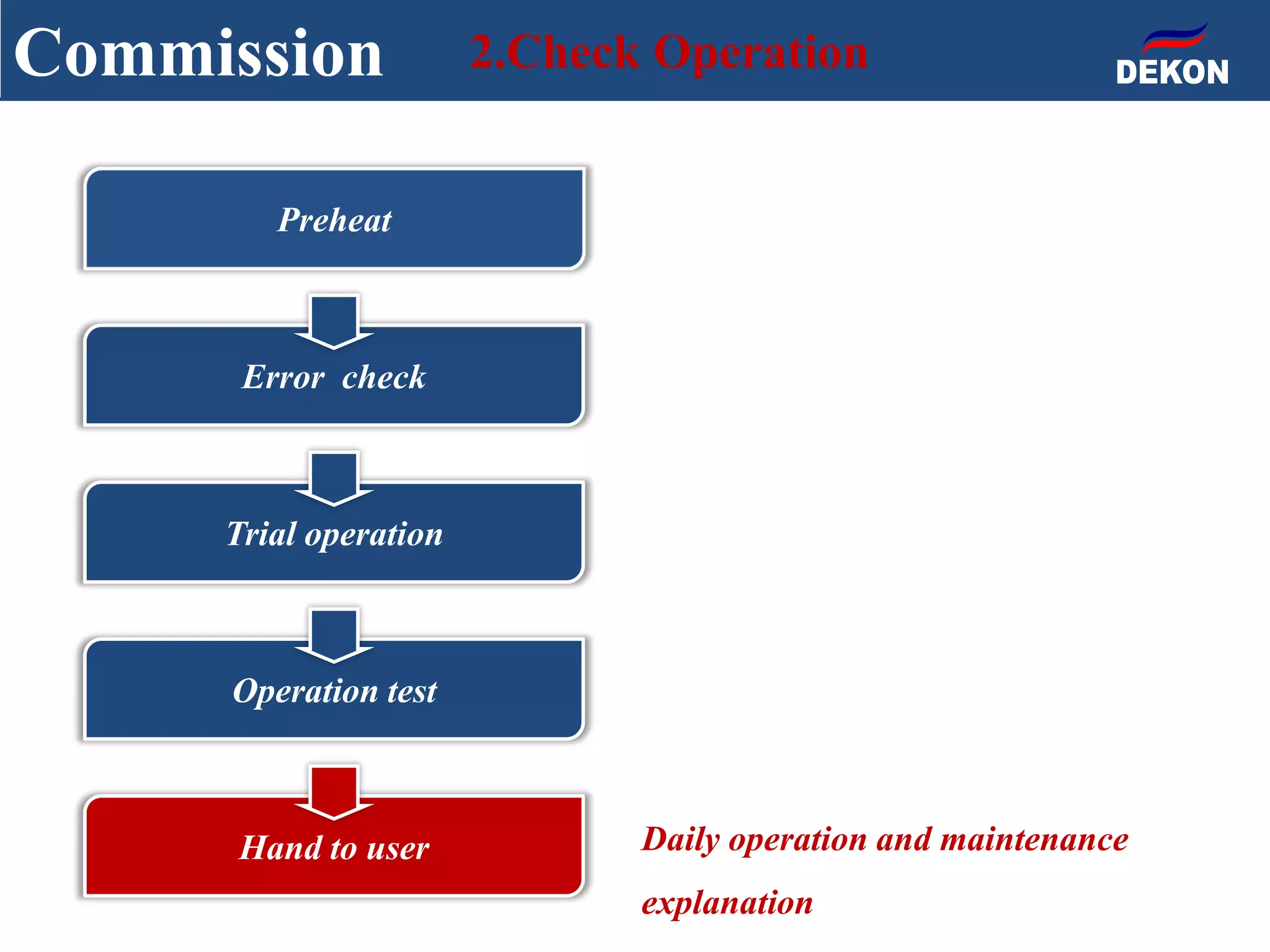 Commission 2.Check Operation

DEKON

Preheat

Error check

Trial operation

Operation test

Hand to user

Daily operation and maintenance explanation